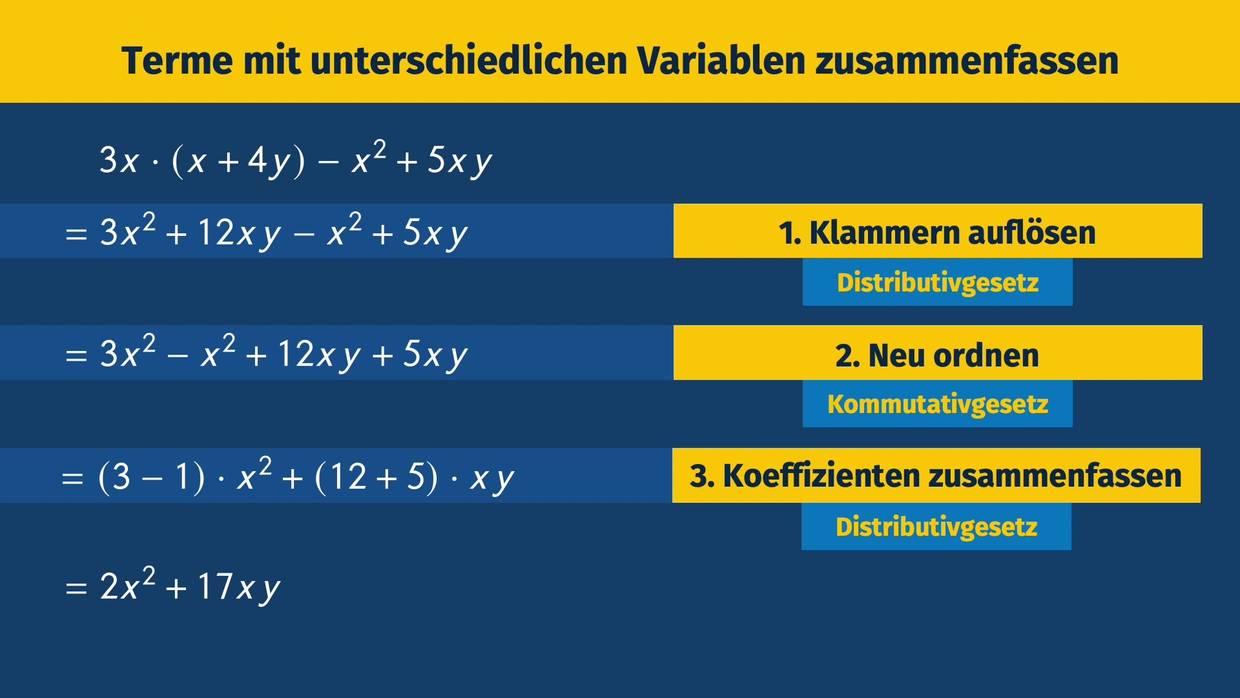 Terme mit unterschiedlichen Variablen zusammenfassen

$3x \cdot (x + 4y) - x^2 + 5xy$

$= 3x^2 + 12xy - x^2 + 5xy$

1. Klammern auflösen

Distributivgesetz

$= 3x^2 - x^2 + 12xy + 5xy$

2. Neu ordnen

Kommutativgesetz

$= (3 - 1) \cdot x^2 + (12 + 5) \cdot xy$

3. Koeffizienten zusammenfassen

Distributivgesetz

$= 2x^2 + 17xy$